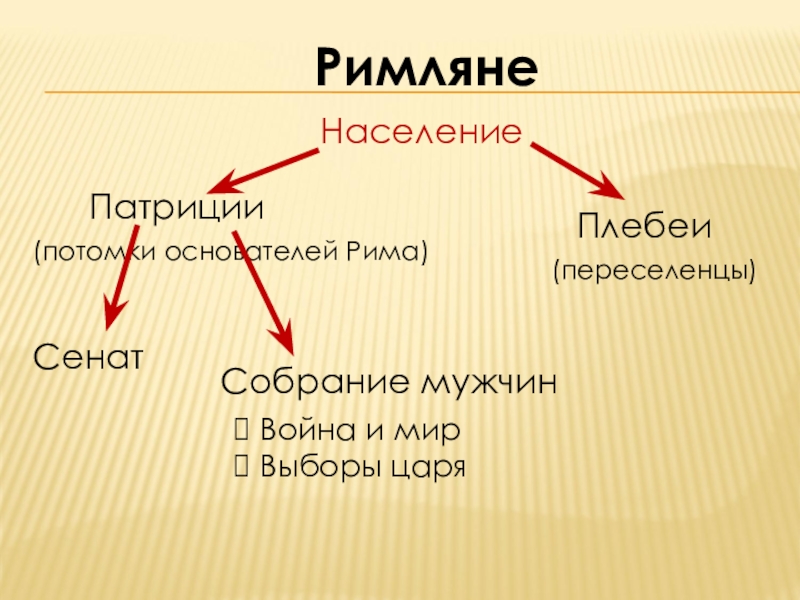 Римляне

Население

Патриции
(потомки основателей Рима)

Плебеи
(переселенцы)

Сенат

Собрание мужчин

Война и мир
Выборы царя